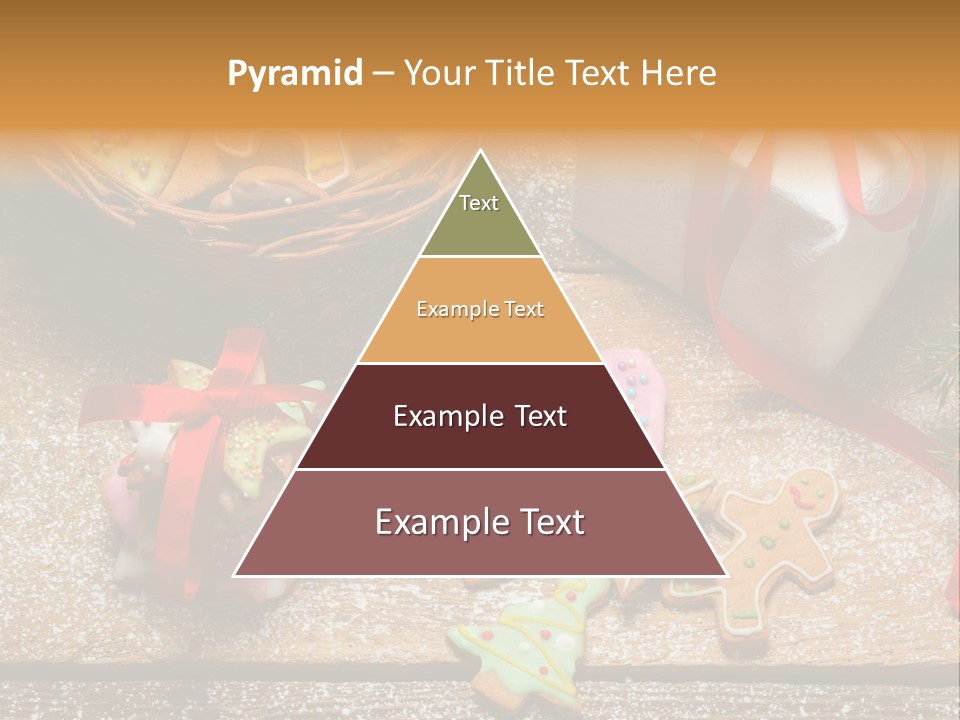 Pyramid – Your Title Text Here

Text

Example Text

Example Text

Example Text